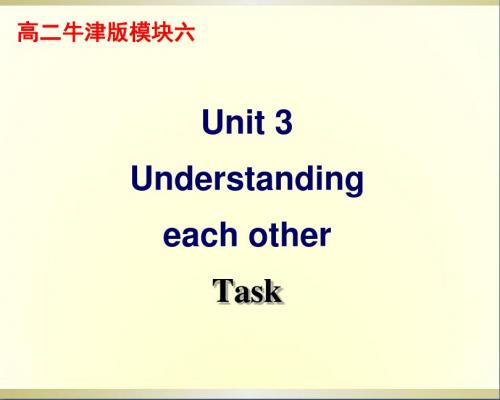 高二牛津版模块六

Unit 3
Understanding each other

Task